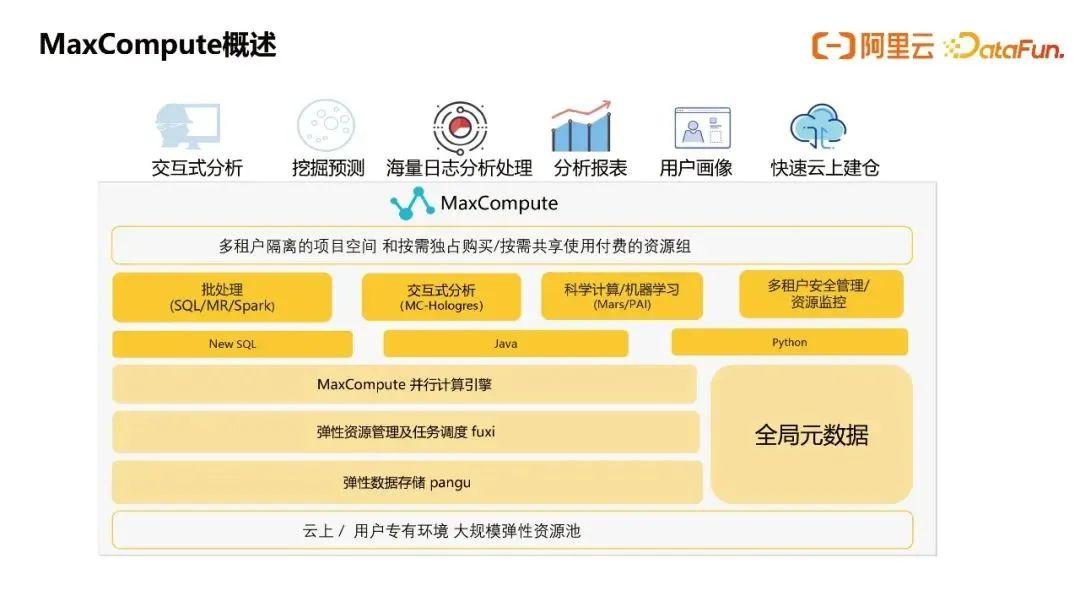 MaxCompute概述

阿里云 DataFun.

交互式分析 挖掘预测 海量日志分析处理 分析报表 用户画像 快速云上建仓

MaxCompute

多租户隔离的项目空间 和按需独占购买/按需共享使用付费的资源组

批处理
(SQL/MR/Spark)

交互式分析
(MC-Hologres)

科学计算/机器学习
(Mars/PAI)

多租户安全管理/
资源监控

New SQL

Java

Python

MaxCompute 并行计算引擎

弹性资源管理及任务调度 fuxi

弹性数据存储 pangu

全局元数据

云上 / 用户专有环境 大规模弹性资源池